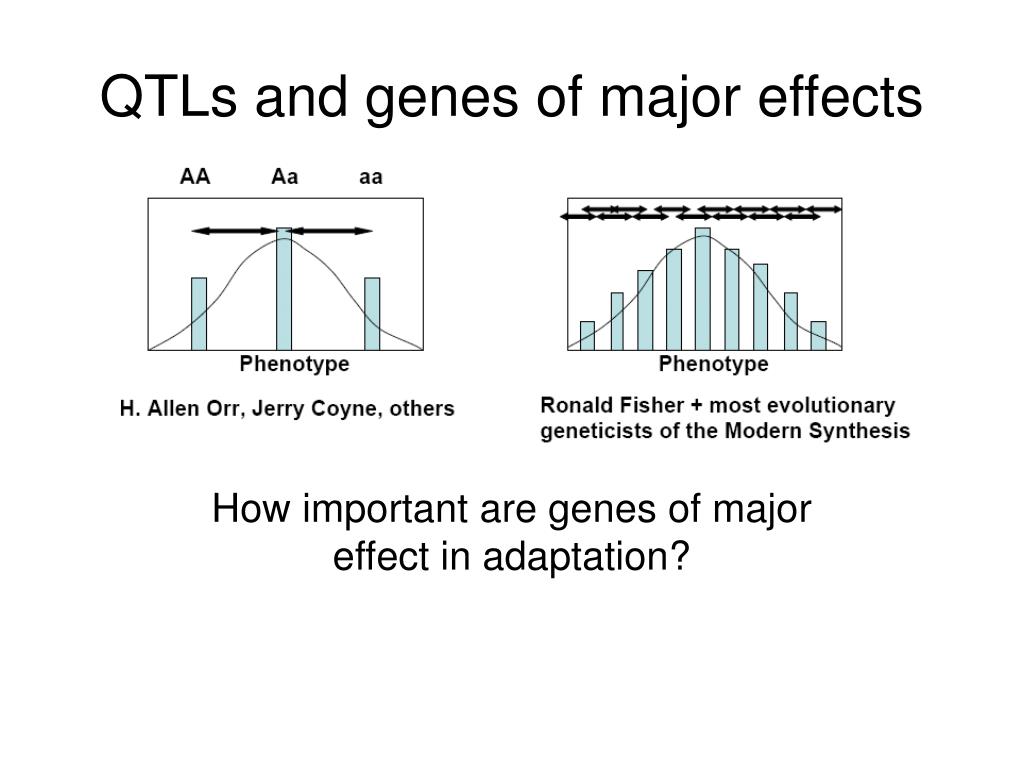 QTLs and genes of major effects

AA Aa aa

Phenotype

H. Allen Orr, Jerry Coyne, others

Phenotype

Ronald Fisher + most evolutionary geneticists of the Modern Synthesis

How important are genes of major effect in adaptation?